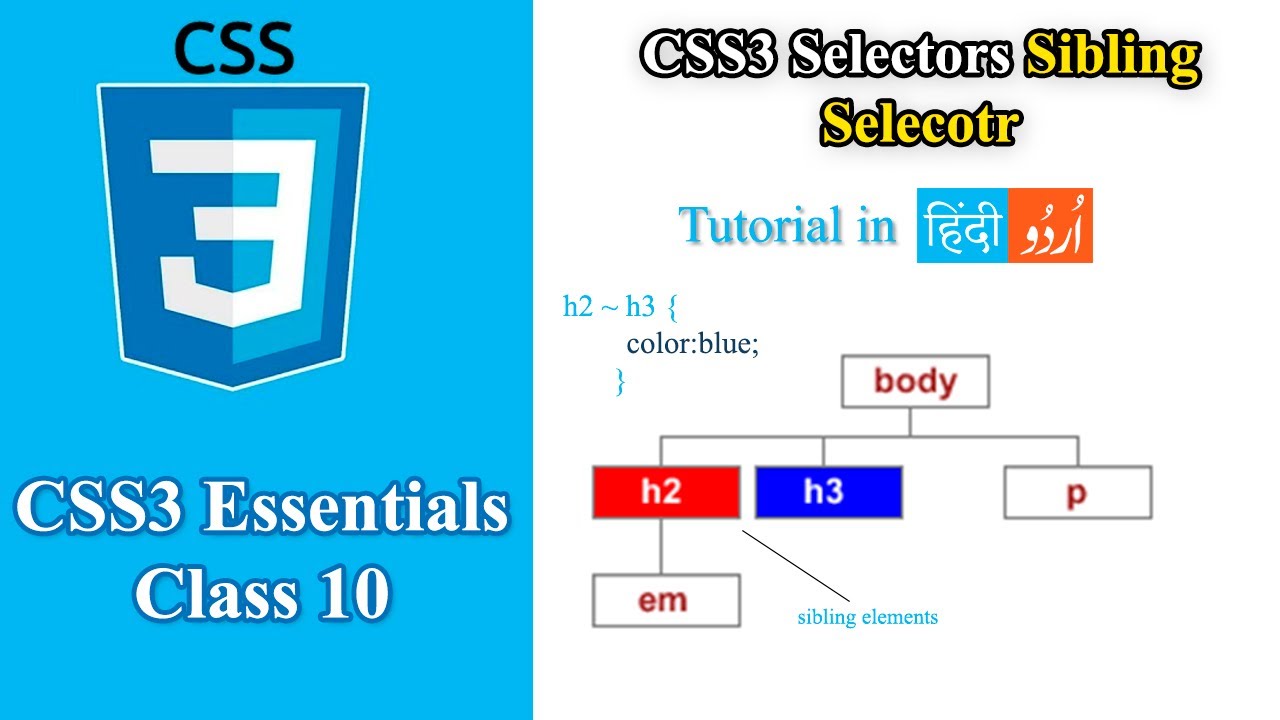 CSS

3

CSS3 Essentials Class 10

CSS3 Selectors Sibling Selecotr

Tutorial in हिंदी اُردُو

h2 ~ h3 {
color:blue;
}

body

h2

h3

p

em

sibling elements